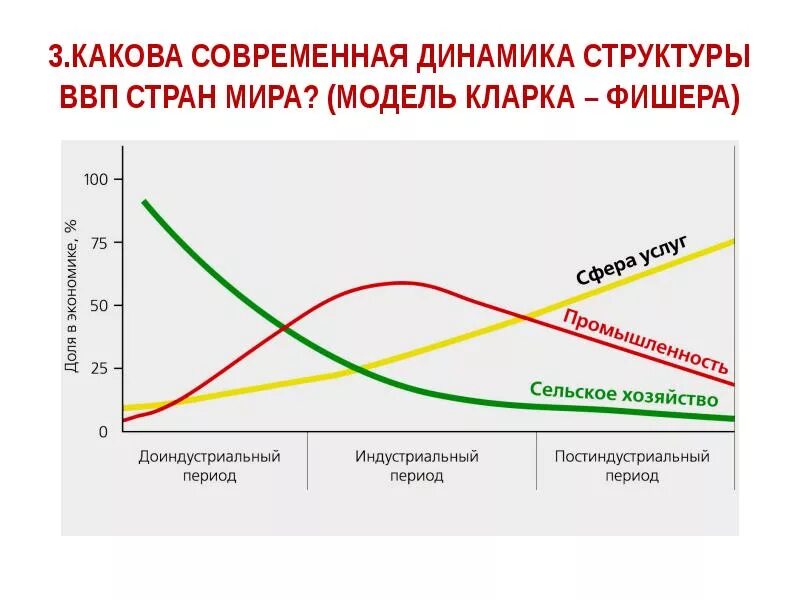 3.КАКОВА СОВРЕМЕННАЯ ДИНАМИКА СТРУКТУРЫ ВВП СТРАН МИРА? (МОДЕЛЬ КЛАРКА – ФИШЕРА)

Доля в экономике, %

100
75
50
25
0

Сфера услуг
Промышленность
Сельское хозяйство

Доиндустриальный период
Индустриальный период
Постиндустриальный период